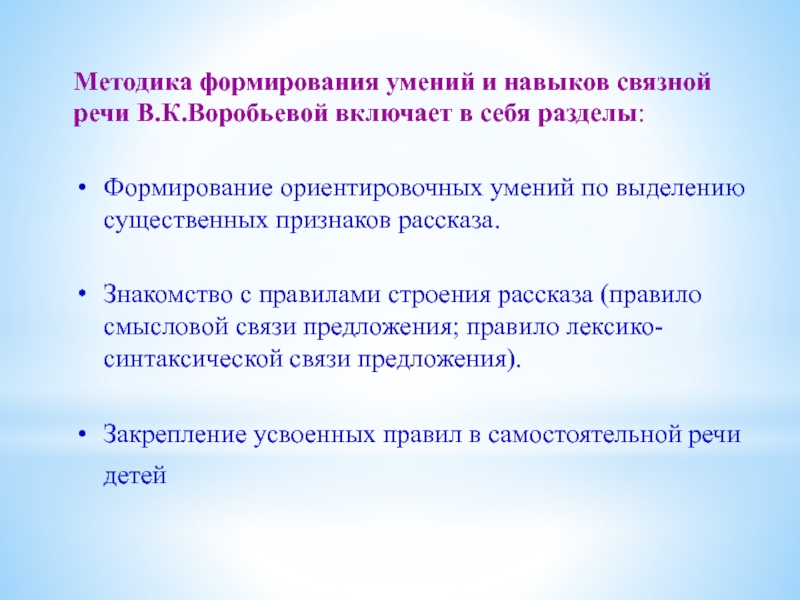 Методика формирования умений и навыков связной речи В.К.Воробьевой включает в себя разделы:

• Формирование ориентировочных умений по выделению существенных признаков рассказа.

• Знакомство с правилами строения рассказа (правило смысловой связи предложения; правило лексико-синтаксической связи предложения).

• Закрепление усвоенных правил в самостоятельной речи детей